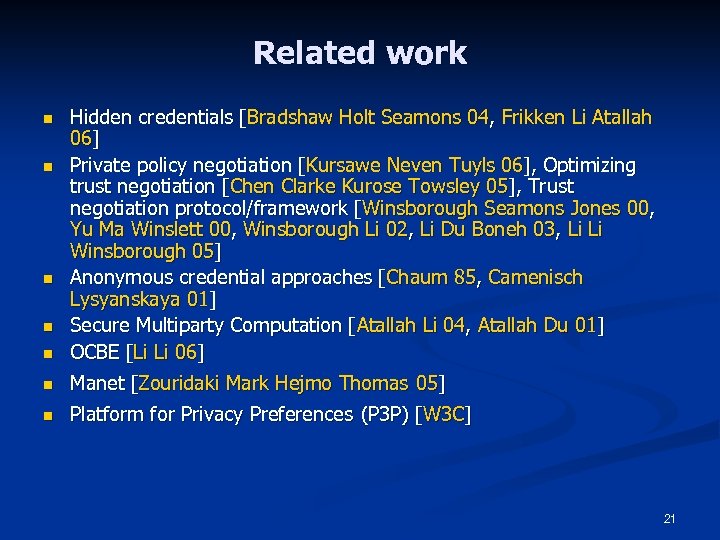 Related work

- Hidden credentials [Bradshaw Holt Seamons 04, Frikken Li Atallah 06]
- Private policy negotiation [Kursawe Neven Tuyls 06], Optimizing trust negotiation [Chen Clarke Kurose Towsley 05], Trust negotiation protocol/framework [Winsborough Seamons Jones 00, Yu Ma Winslett 00, Winsborough Li 02, Li Du Boneh 03, Li Li Winsborough 05]
- Anonymous credential approaches [Chaum 85, Camenisch Lysyanskaya 01]
- Secure Multiparty Computation [Atallah Li 04, Atallah Du 01]
- OCBE [Li Li 06]
- Manet [Zouridaki Mark Hejmo Thomas 05]
- Platform for Privacy Preferences (P3P) [W3C]

21